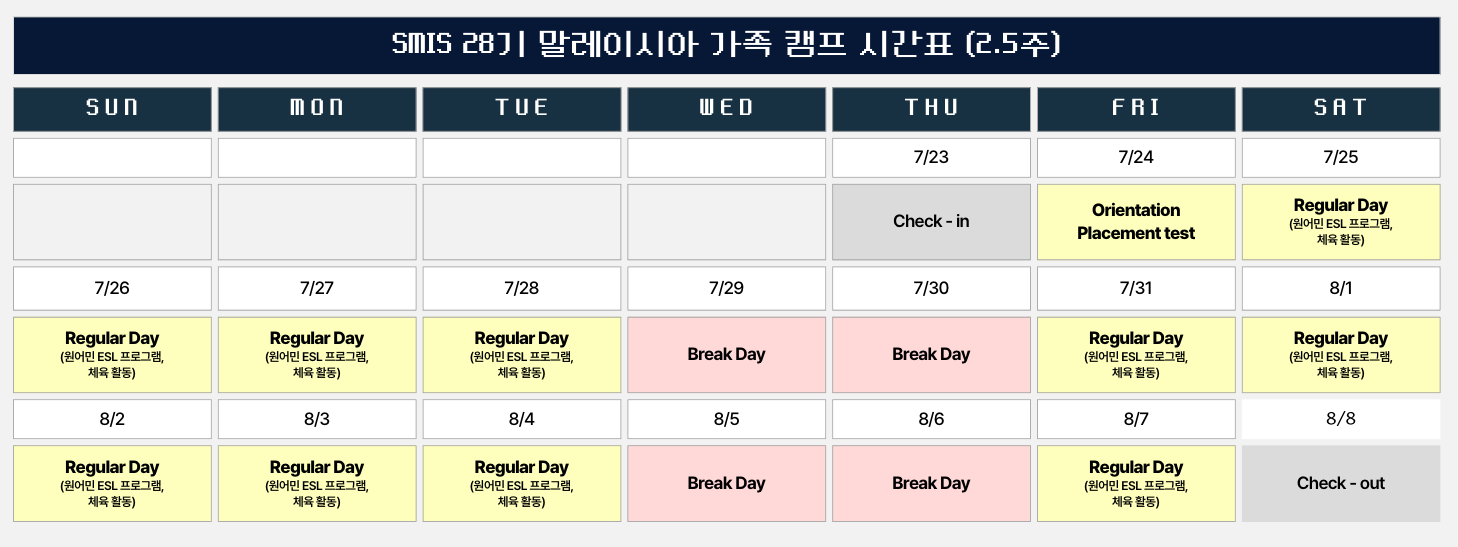 SMIS 28기 말레이시아 가족 캠프 시간표 (2.5주)

| SUN | MON | TUE | WED | THU | FRI | SAT |
|---|---|---|---|---|---|---|
| | | | | 7/23 | 7/24 | 7/25 |
| | | | | Check - in | Orientation Placement test | Regular Day (원어민 ESL 프로그램, 체육 활동) |
| 7/26 | 7/27 | 7/28 | 7/29 | 7/30 | 7/31 | 8/1 |
| Regular Day (원어민 ESL 프로그램, 체육 활동) | Regular Day (원어민 ESL 프로그램, 체육 활동) | Regular Day (원어민 ESL 프로그램, 체육 활동) | Break Day | Break Day | Regular Day (원어민 ESL 프로그램, 체육 활동) | Regular Day (원어민 ESL 프로그램, 체육 활동) |
| 8/2 | 8/3 | 8/4 | 8/5 | 8/6 | 8/7 | 8/8 |
| Regular Day (원어민 ESL 프로그램, 체육 활동) | Regular Day (원어민 ESL 프로그램, 체육 활동) | Regular Day (원어민 ESL 프로그램, 체육 활동) | Break Day | Break Day | Regular Day (원어민 ESL 프로그램, 체육 활동) | Check - out |